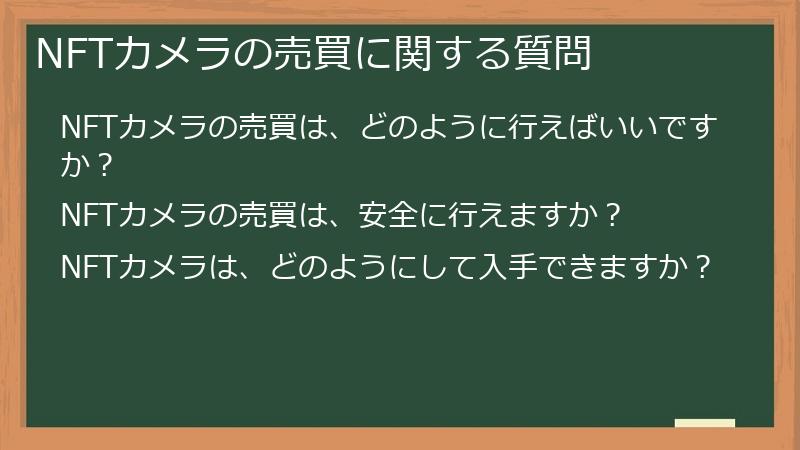 NFTカメラの売買に関する質問

NFTカメラの売買は、どのように行えばいいですか？

NFTカメラの売買は、安全に行えますか？

NFTカメラは、どのようにして入手できますか？